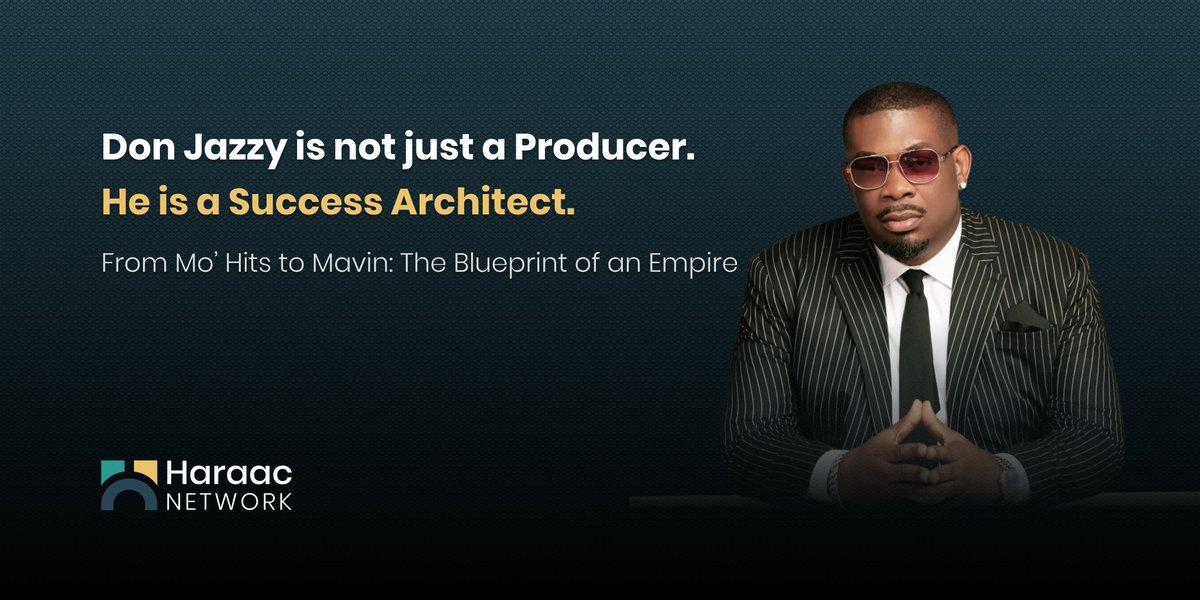 Don Jazzy is not just a Producer.
He is a Success Architect.

From Mo' Hits to Mavin: The Blueprint of an Empire

Haraac
NETWORK